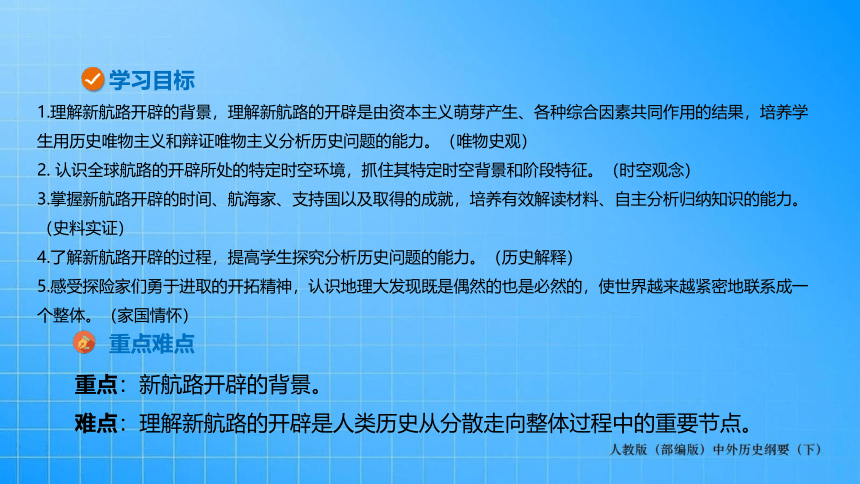 学习目标

1.理解新航路开辟的背景，理解新航路的开辟是由资本主义萌芽产生、各种综合因素共同作用的结果，培养学生用历史唯物主义和辩证唯物主义分析历史问题的能力。（唯物史观）

2. 认识全球航路的开辟所处的特定时空环境，抓住其特定时空背景和阶段特征。（时空观念）

3.掌握新航路开辟的时间、航海家、支持国以及取得的成就，培养有效解读材料、自主分析归纳知识的能力。（史料实证）

4.了解新航路开辟的过程，提高学生探究分析历史问题的能力。（历史解释）

5.感受探险家们勇于进取的开拓精神，认识地理大发现既是偶然的也是必然的，使世界越来越紧密地联系成一个整体。（家国情怀）

重点难点

重点：新航路开辟的背景。

难点：理解新航路的开辟是人类历史从分散走向整体过程中的重要节点。

人教版（部编版）中外历史纲要（下）